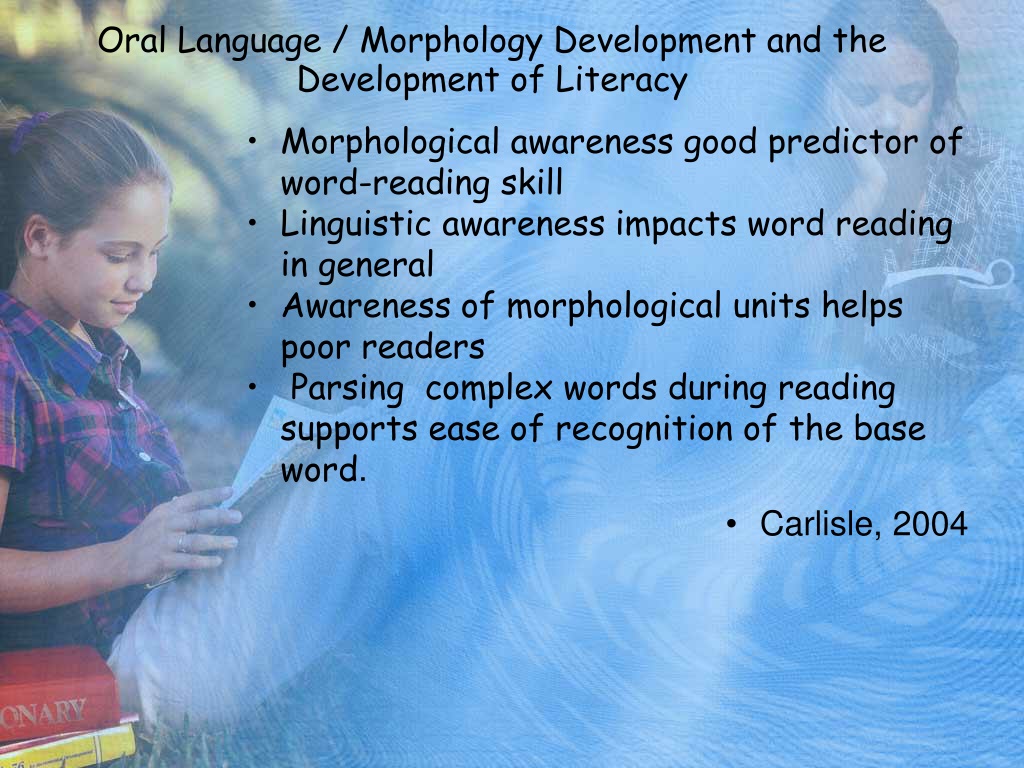 Oral Language / Morphology Development and the Development of Literacy

• Morphological awareness good predictor of word-reading skill
• Linguistic awareness impacts word reading in general
• Awareness of morphological units helps poor readers
• Parsing complex words during reading supports ease of recognition of the base word.

• Carlisle, 2004

ONARY